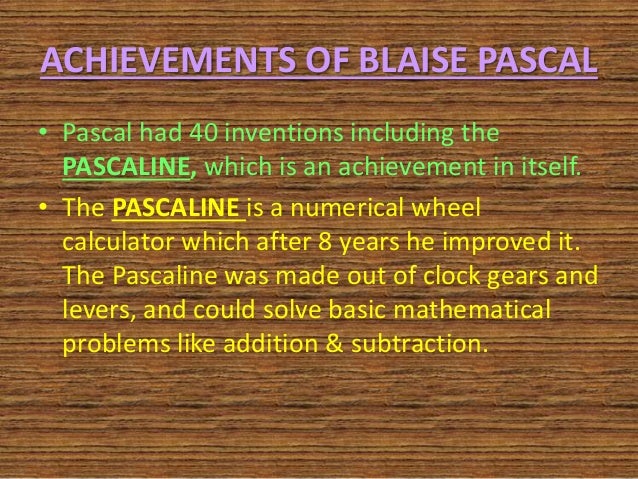 ACHIEVEMENTS OF BLAISE PASCAL

• Pascal had 40 inventions including the PASCALINE, which is an achievement in itself.

• The PASCALINE is a numerical wheel calculator which after 8 years he improved it. The Pascaline was made out of clock gears and levers, and could solve basic mathematical problems like addition & subtraction.